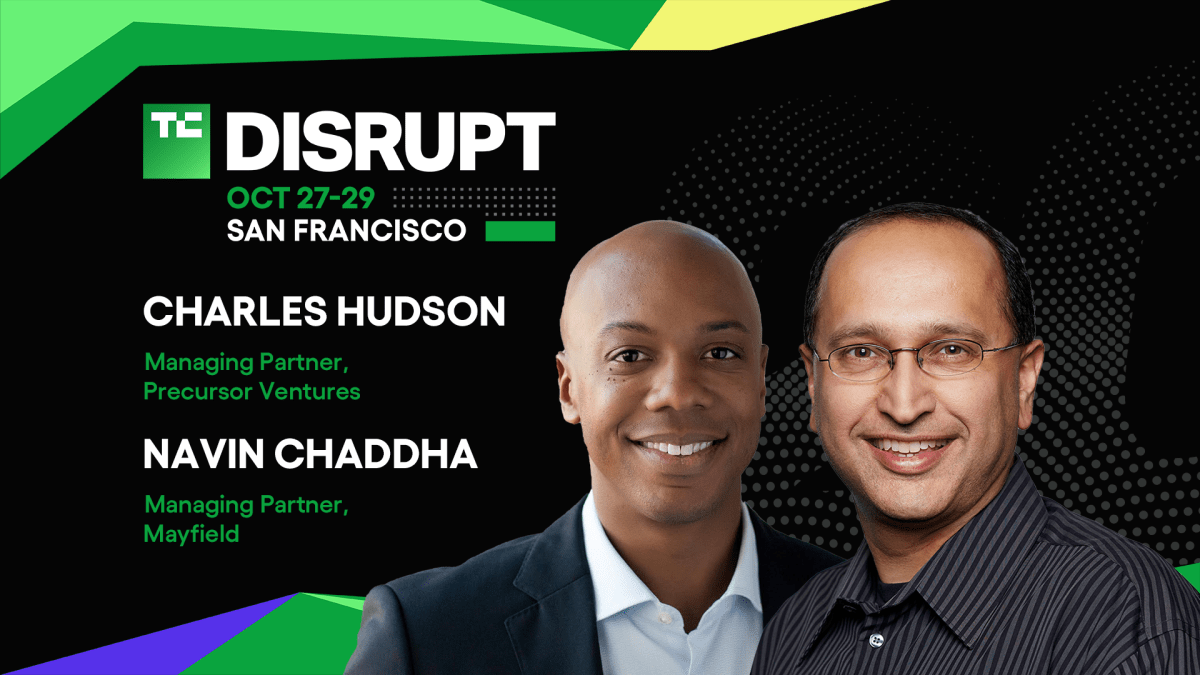 TC DISRUPT
OCT 27-29
SAN FRANCISCO

CHARLES HUDSON
Managing Partner, Precursor Ventures

NAVIN CHADDHA
Managing Partner, Mayfield